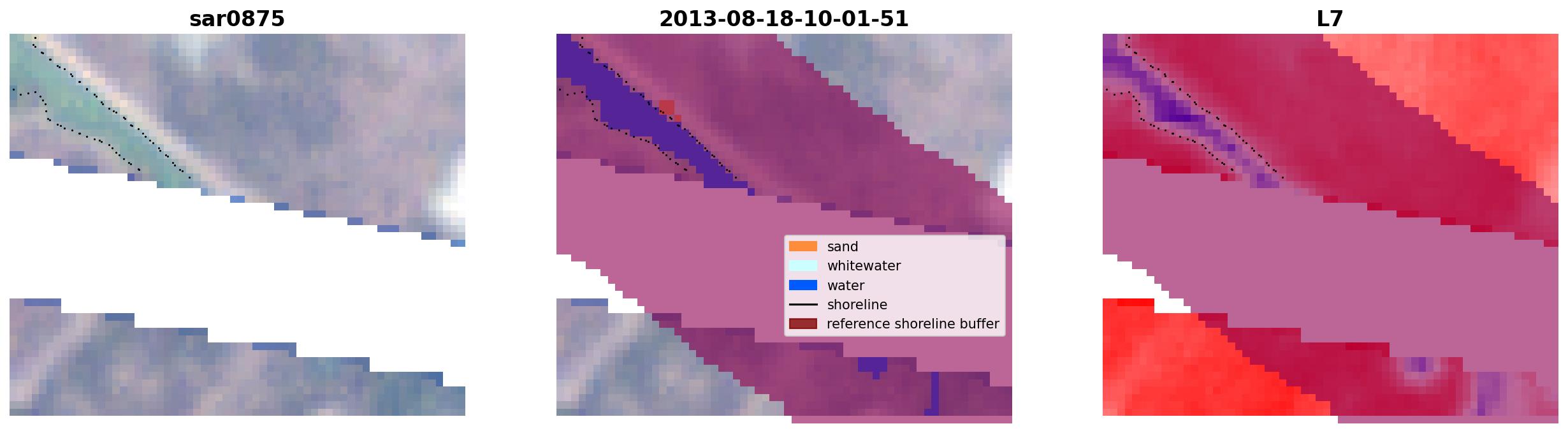 sar0875

2013-08-18-10-01-51

L7

sand
whitewater
water
shoreline
reference shoreline buffer